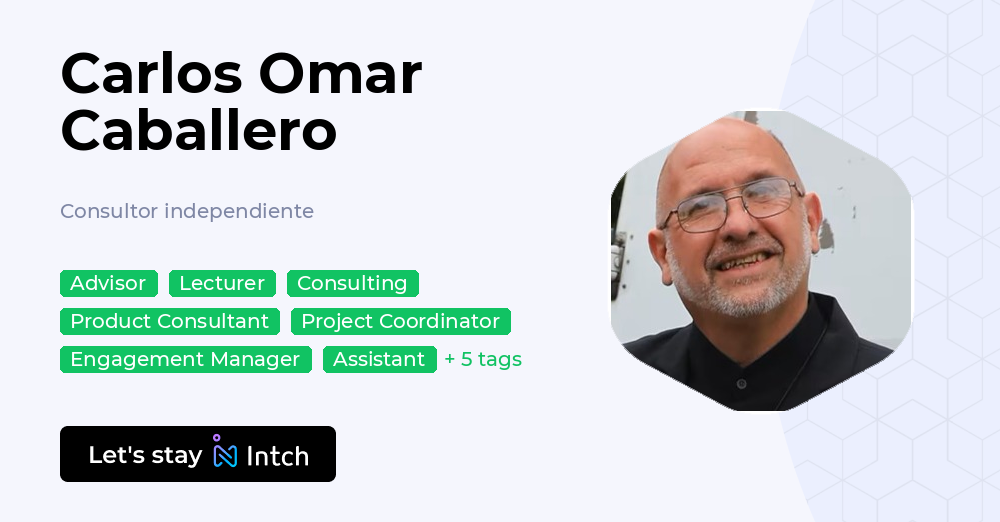 Carlos Omar Caballero

Consultor independiente

Advisor Lecturer Consulting
Product Consultant Project Coordinator
Engagement Manager Assistant + 5 tags

Let's stay Intch